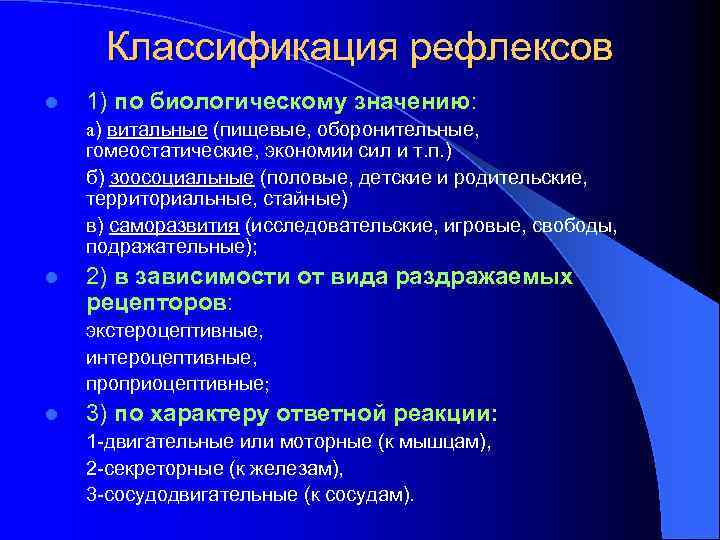 Классификация рефлексов

1) по биологическому значению:

а) витальные (пищевые, оборонительные, гомеостатические, экономии сил и т.п.)

б) зоосоциальные (половые, детские и родительские, территориальные, стайные)

в) саморазвития (исследовательские, игровые, свободы, подражательные);

2) в зависимости от вида раздражаемых рецепторов:

экстероцептивные,

интероцептивные,

проприоцептивные;

3) по характеру ответной реакции:

1-двигательные или моторные (к мышцам),

2-секреторные (к железам),

3-сосудодвигательные (к сосудам).